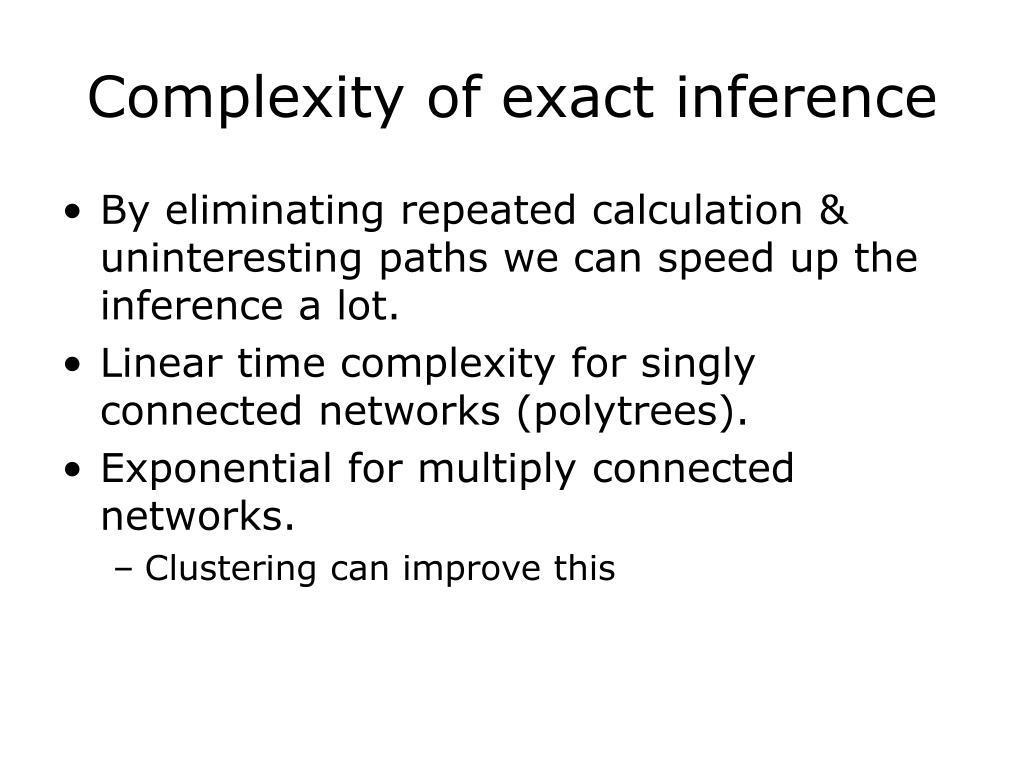 Complexity of exact inference

• By eliminating repeated calculation & uninteresting paths we can speed up the inference a lot.
• Linear time complexity for singly connected networks (polytrees).
• Exponential for multiply connected networks.
  – Clustering can improve this